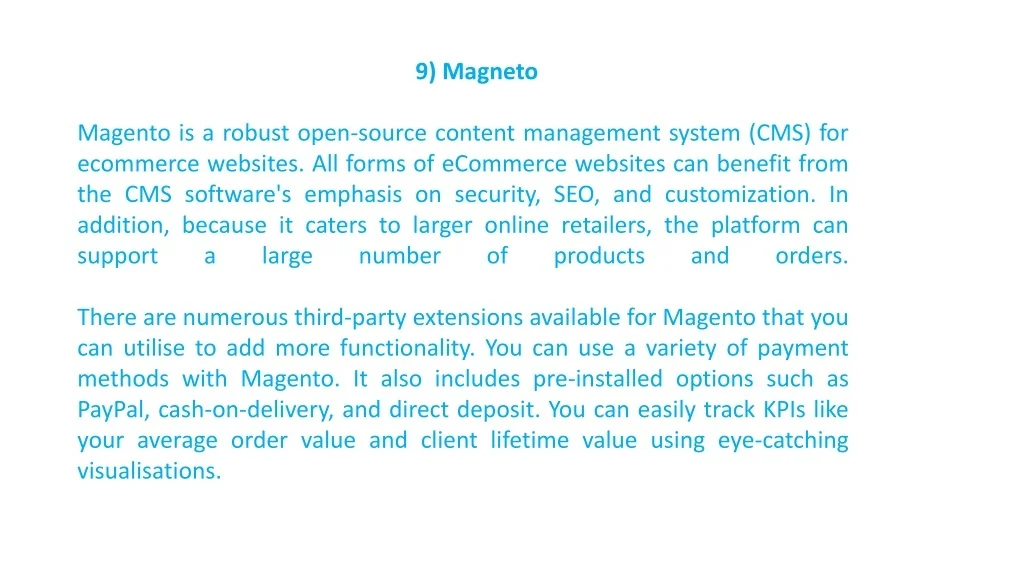 9) Magneto

Magento is a robust open-source content management system (CMS) for ecommerce websites. All forms of eCommerce websites can benefit from the CMS software's emphasis on security, SEO, and customization. In addition, because it caters to larger online retailers, the platform can support a large number of products and orders.

There are numerous third-party extensions available for Magento that you can utilise to add more functionality. You can use a variety of payment methods with Magento. It also includes pre-installed options such as PayPal, cash-on-delivery, and direct deposit. You can easily track KPIs like your average order value and client lifetime value using eye-catching visualisations.